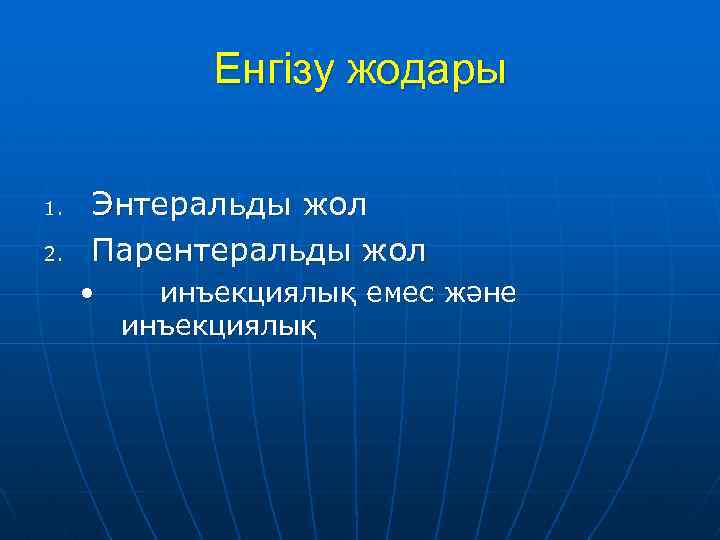 Енгізу жодары

1. Энтеральды жол
2. Парентеральды жол
• инъекциялық емес және инъекциялық